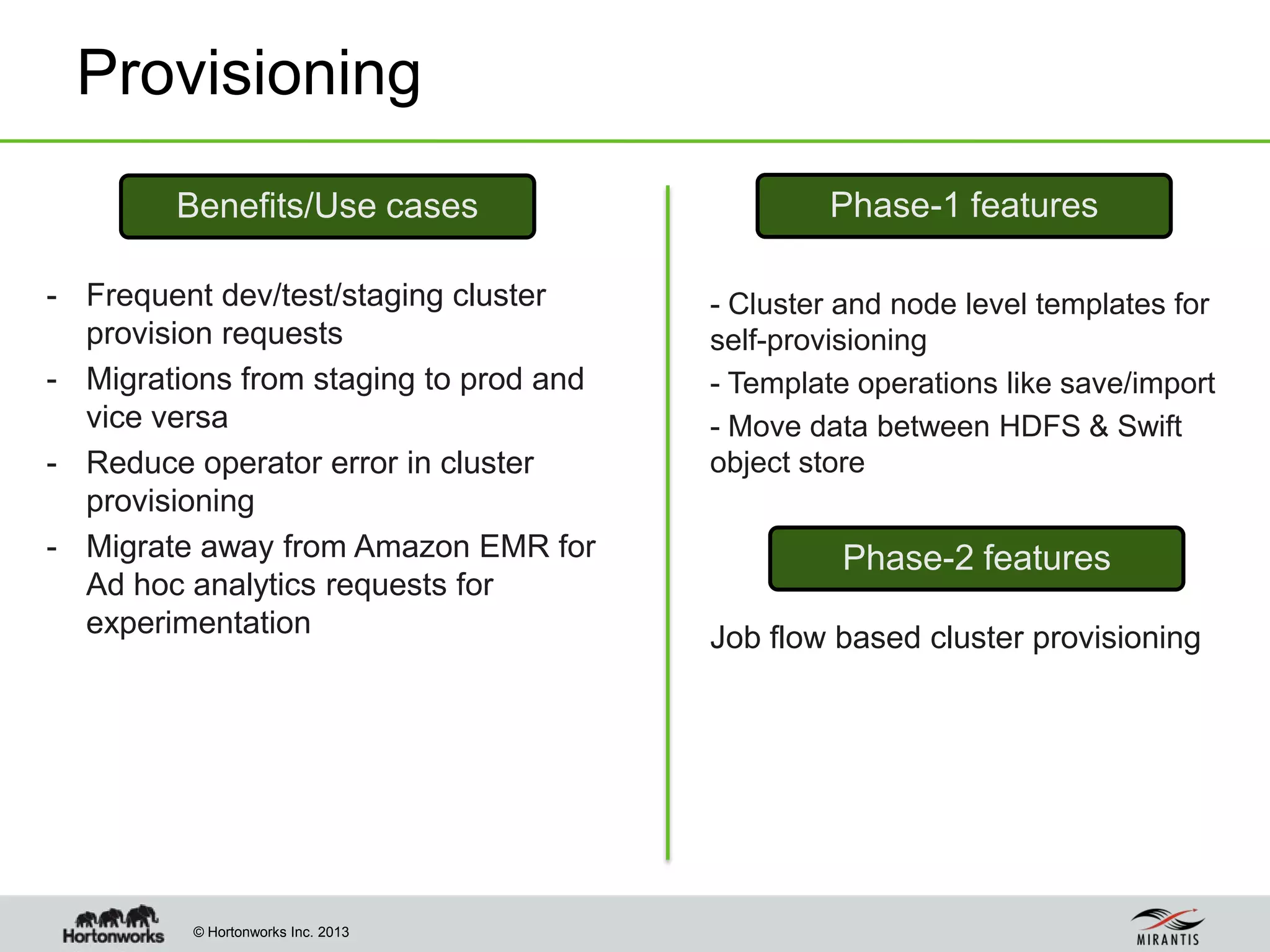 Provisioning

Benefits/Use cases

- Frequent dev/test/staging cluster provision requests
- Migrations from staging to prod and vice versa
- Reduce operator error in cluster provisioning
- Migrate away from Amazon EMR for Ad hoc analytics requests for experimentation

Phase-1 features

- Cluster and node level templates for self-provisioning
- Template operations like save/import
- Move data between HDFS & Swift object store

Phase-2 features

Job flow based cluster provisioning

Hortonworks © Hortonworks Inc. 2013

MIRANTIS